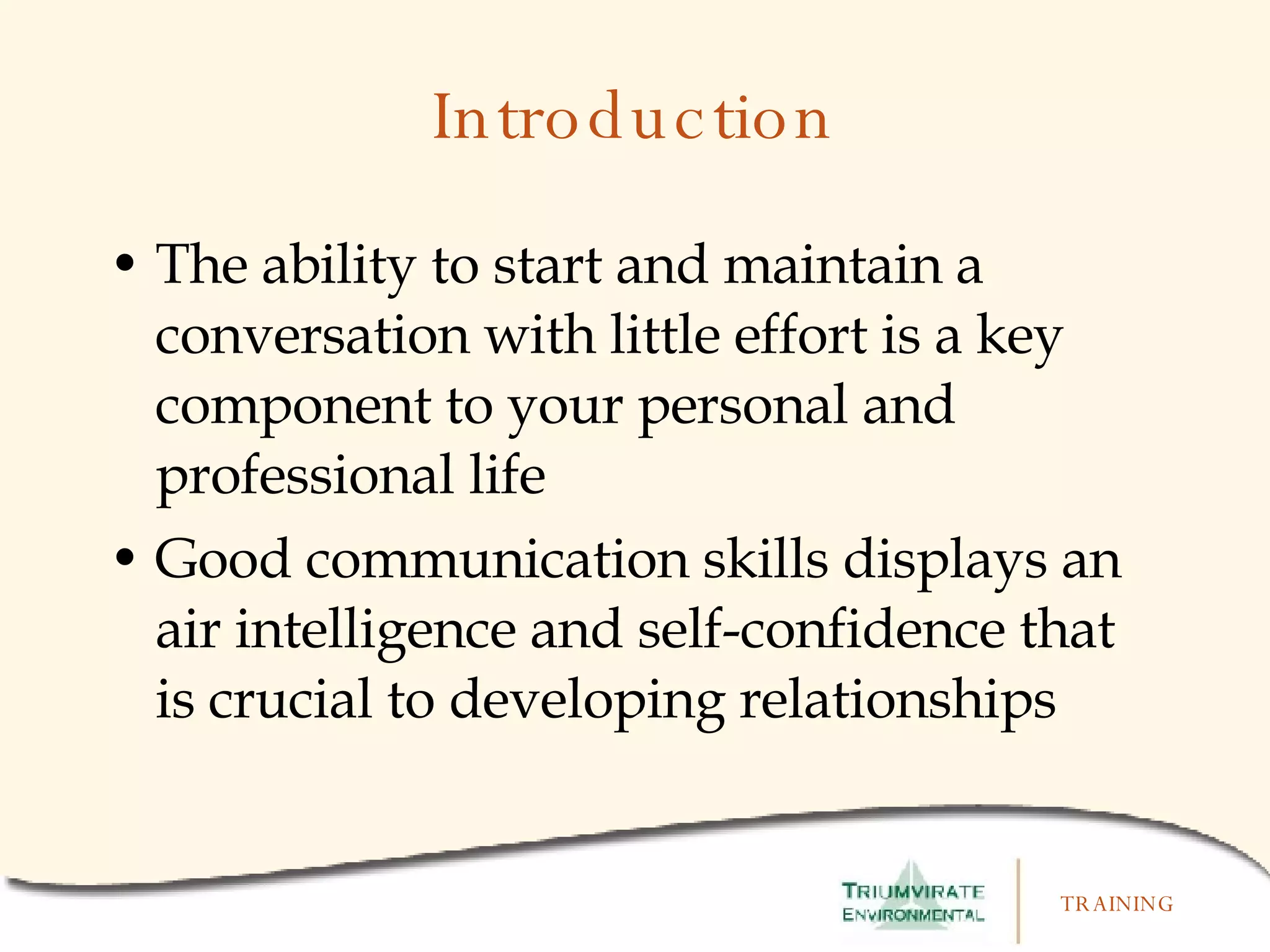 Introduction

• The ability to start and maintain a conversation with little effort is a key component to your personal and professional life

• Good communication skills displays an air intelligence and self-confidence that is crucial to developing relationships

TRIUMVIRATE ENVIRONMENTAL

TRAINING